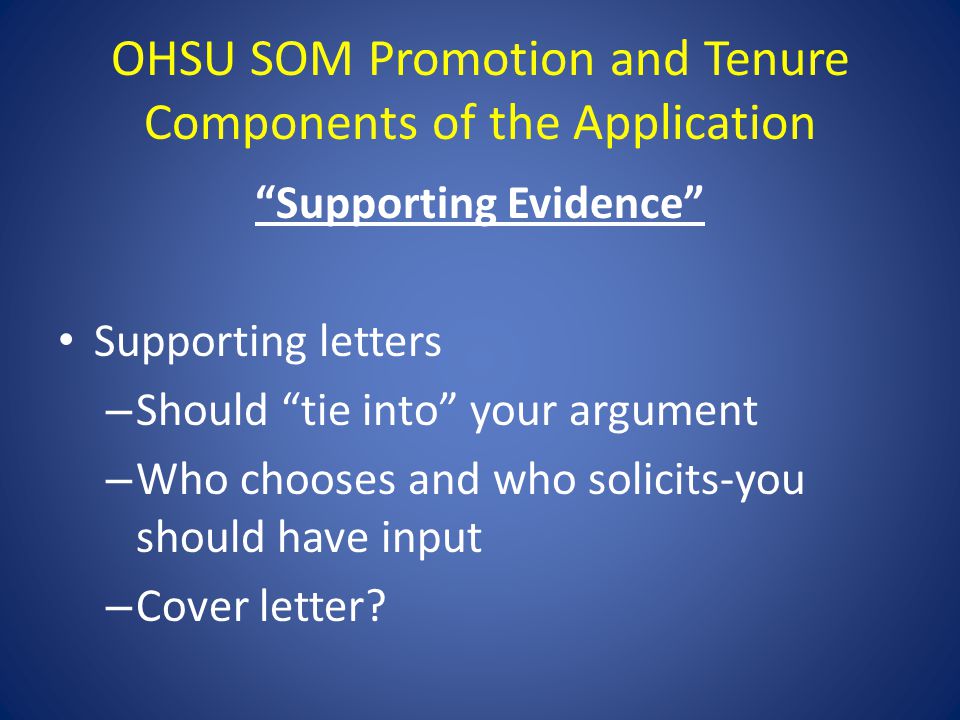 OHSU SOM Promotion and Tenure Components of the Application

“Supporting Evidence”

• Supporting letters
– Should “tie into” your argument
– Who chooses and who solicits-you should have input
– Cover letter?